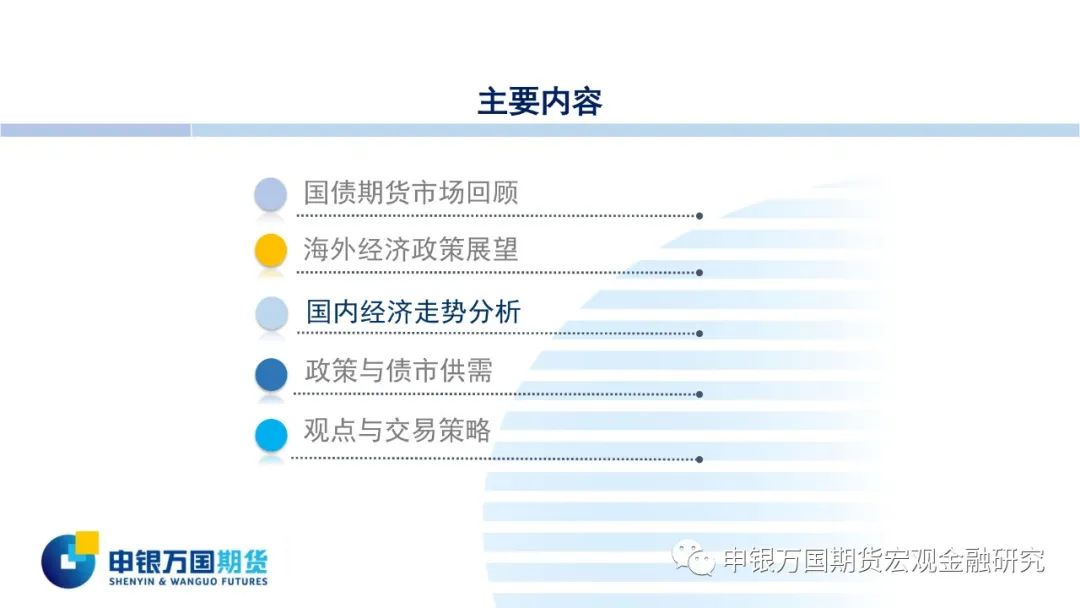 主要内容

国债期货市场回顾

海外经济政策展望

国内经济走势分析

政策与债市供需

观点与交易策略

申银万国期货
SHENYIN & WANGUO FUTURES

申银万国期货宏观金融研究